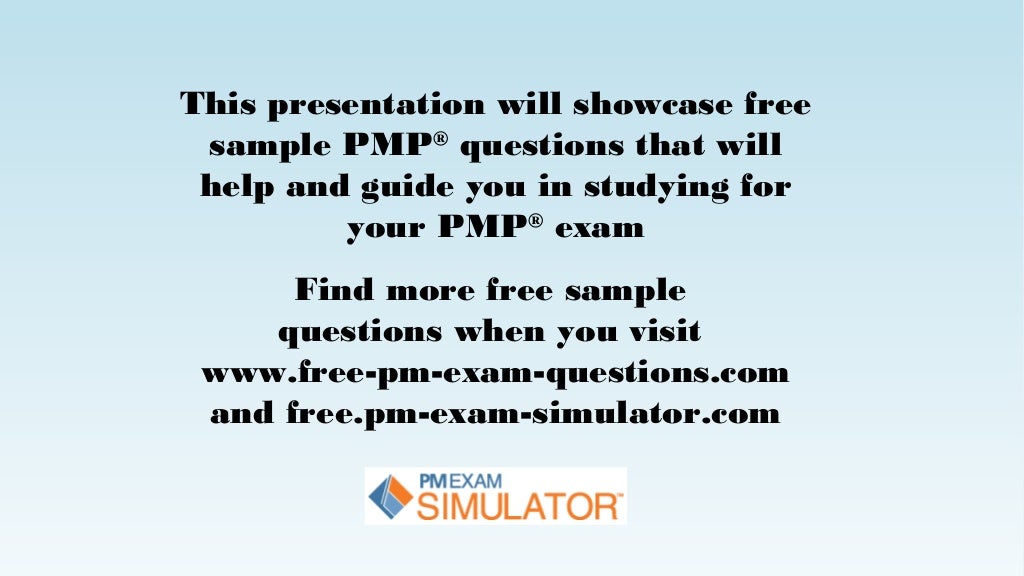 This presentation will showcase free sample PMP® questions that will help and guide you in studying for your PMP® exam

Find more free sample questions when you visit www.free-pm-exam-questions.com and free.pm-exam-simulator.com

PM EXAM SIMULATOR™